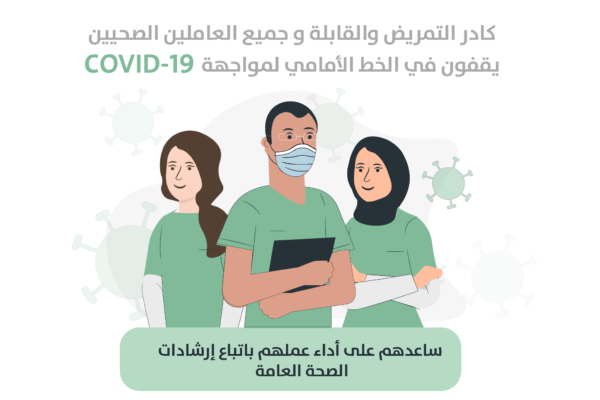 كادر التمريض والقابلة و جميع العاملين الصحيين
يقفون في الخط الأمامي لمواجهة COVID-19

ساعدهم على أداء عملهم باتباع إرشادات الصحة العامة